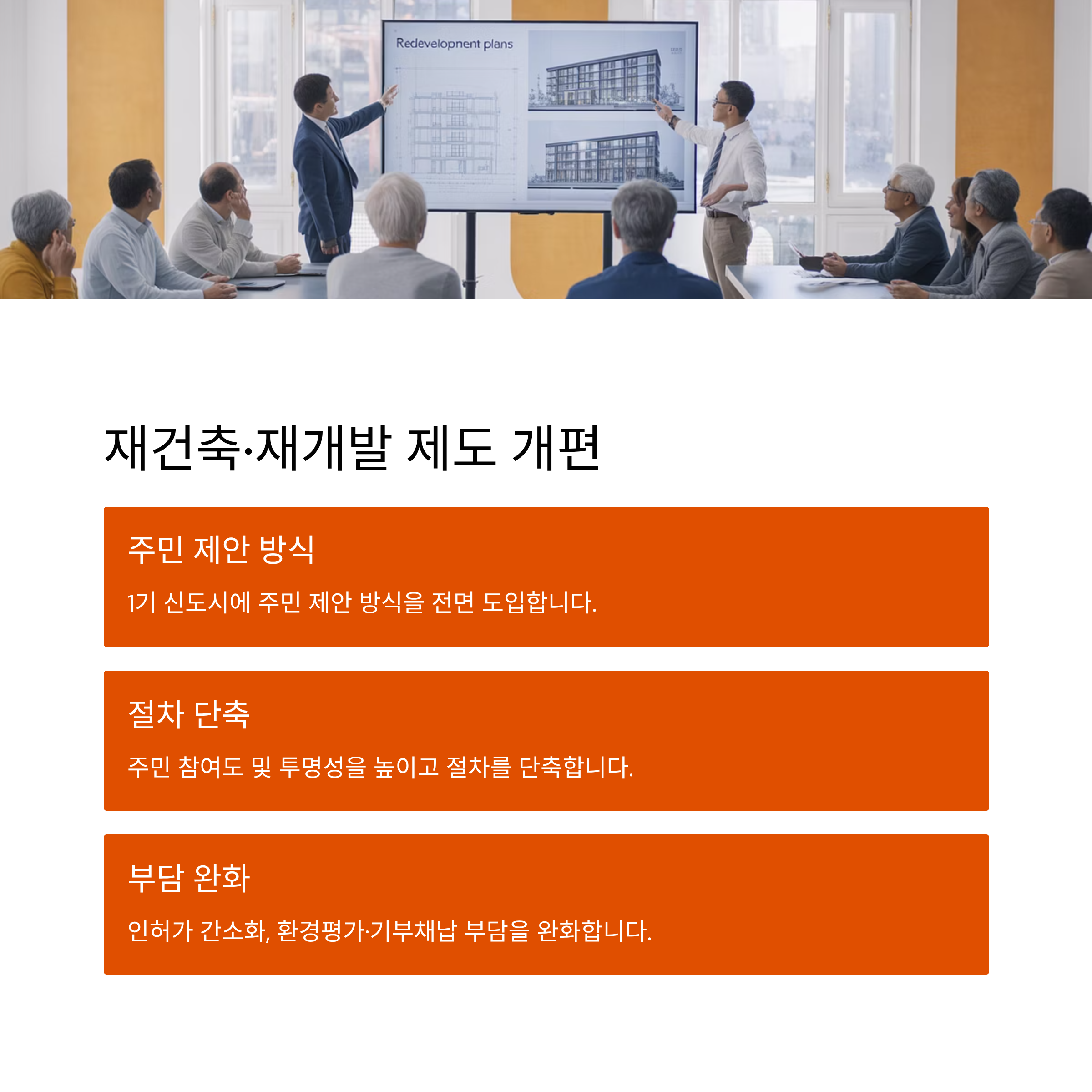 Redevelopnent plans

재건축·재개발 제도 개편

주민 제안 방식

1기 신도시에 주민 제안 방식을 전면 도입합니다.

절차 단축

주민 참여도 및 투명성을 높이고 절차를 단축합니다.

부담 완화

인허가 간소화, 환경평가·기부채납 부담을 완화합니다.